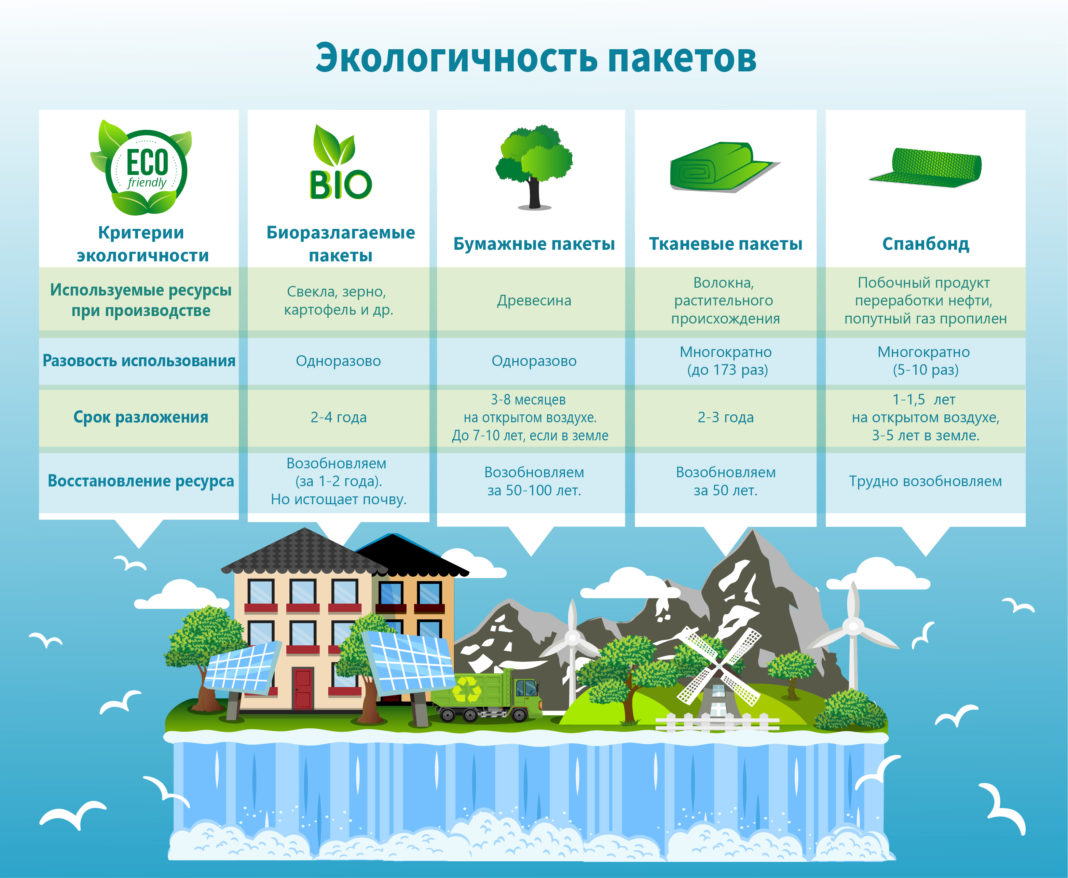 Экологичность пакетов

| ECO friendly Критерии экологичности | BIO Биоразлагаемые пакеты | Бумажные пакеты | Тканевые пакеты | Спанбонд |
|---|---|---|---|---|
| Используемые ресурсы при производстве | Свекла, зерно, картофель и др. | Древесина | Волокна, растительного происхождения | Побочный продукт переработки нефти, попутный газ пропилен |
| Разовость использования | Одноразово | Одноразово | Многократно (до 173 раз) | Многократно (5-10 раз) |
| Срок разложения | 2-4 года | 3-8 месяцев на открытом воздухе. До 7-10 лет, если в земле | 2-3 года | 1-1,5 лет на открытом воздухе, 3-5 лет в земле. |
| Восстановление ресурса | Возобновляем (за 1-2 года). Но истощает почву. | Возобновляем за 50-100 лет. | Возобновляем за 50 лет. | Трудно возобновляем |